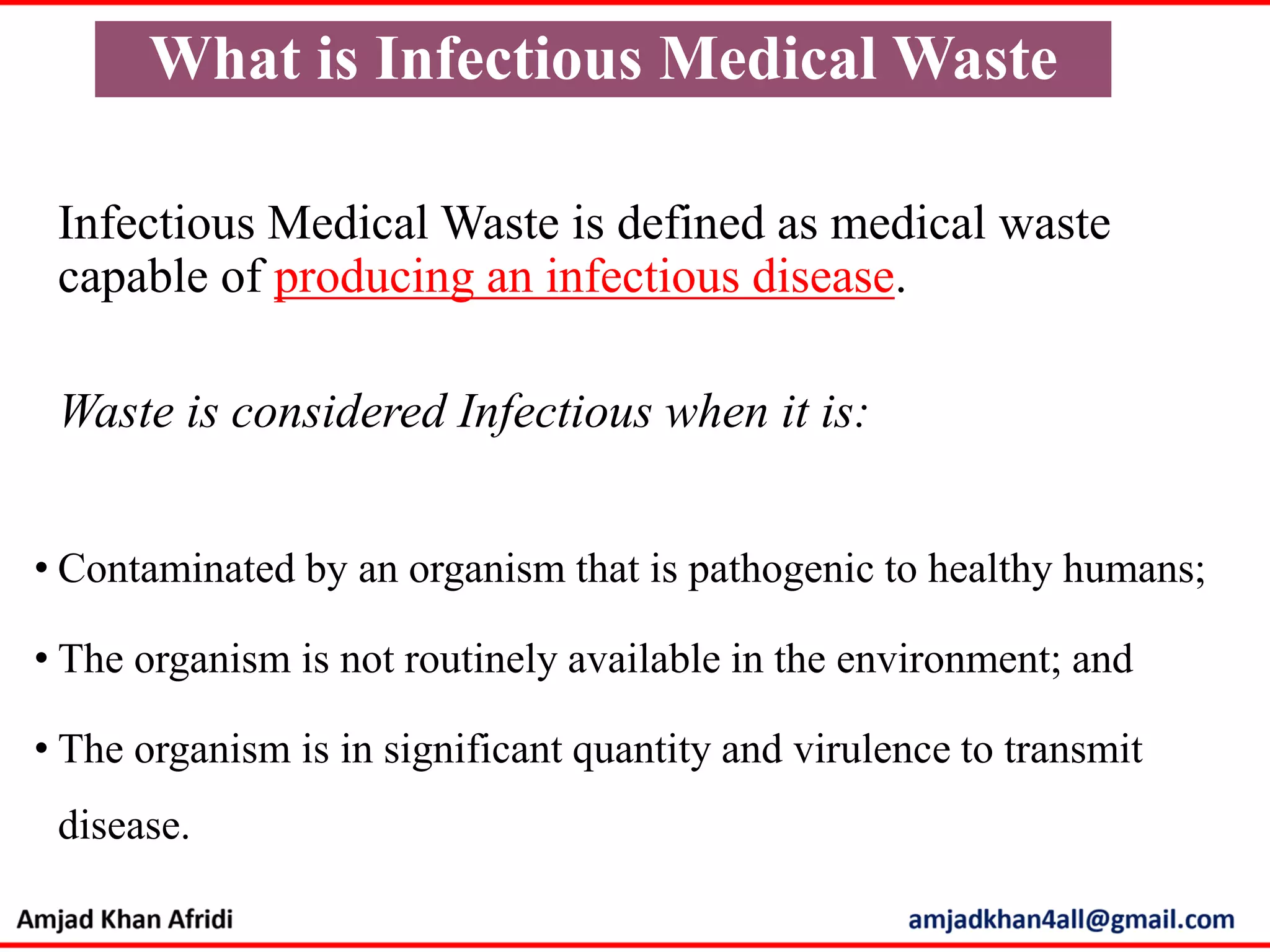 What is Infectious Medical Waste

Infectious Medical Waste is defined as medical waste capable of producing an infectious disease.

Waste is considered Infectious when it is:

• Contaminated by an organism that is pathogenic to healthy humans;

• The organism is not routinely available in the environment; and

• The organism is in significant quantity and virulence to transmit disease.

Amjad Khan Afridi

amjadkhan4all@gmail.com